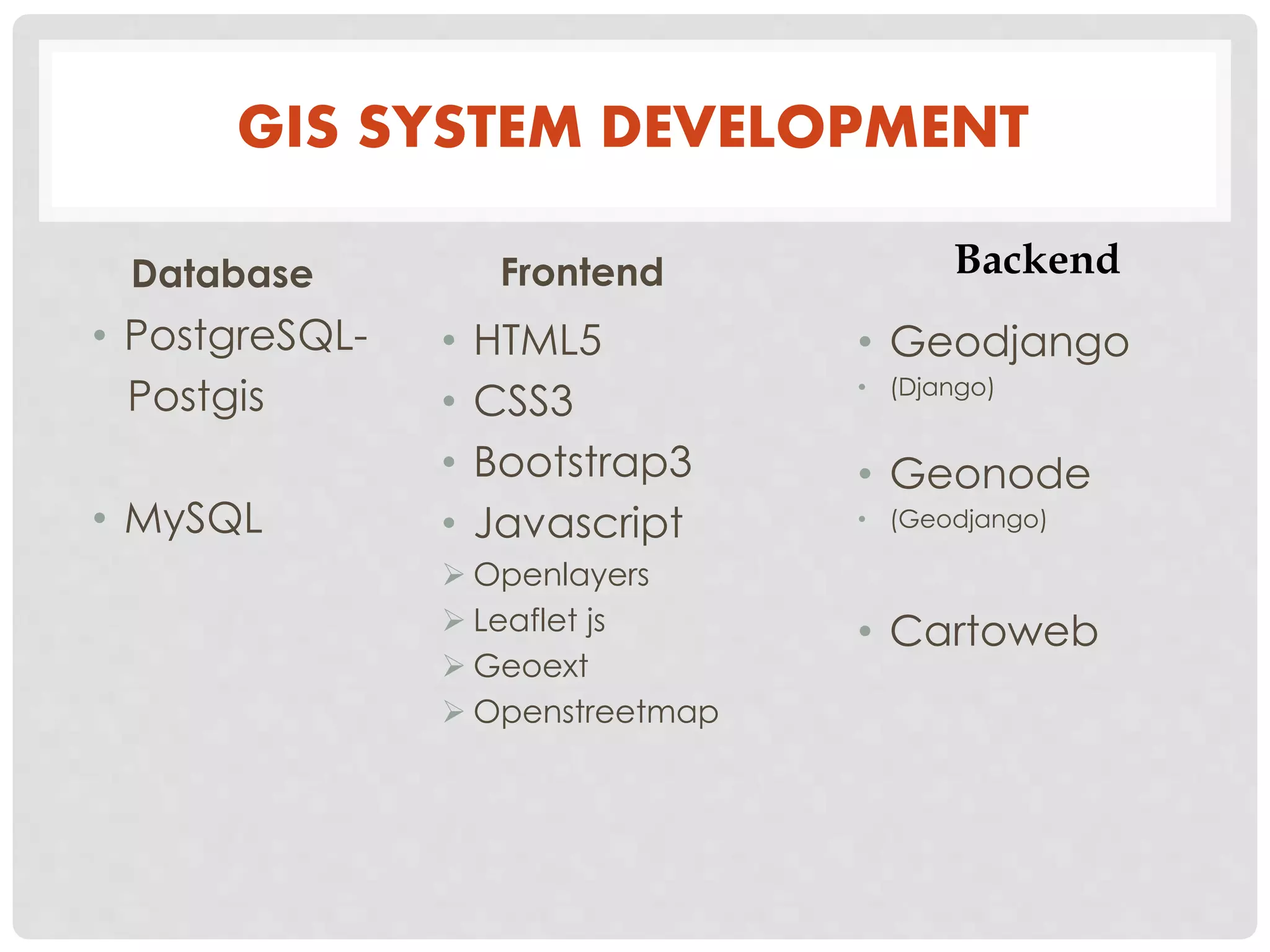 GIS SYSTEM DEVELOPMENT

Database

• PostgreSQL-Postgis

• MySQL

Frontend

• HTML5
• CSS3
• Bootstrap3
• Javascript
➢ Openlayers
➢ Leaflet js
➢ Geoext
➢ Openstreetmap

Backend

• Geodjango
• (Django)

• Geonode
• (Geodjango)

• Cartoweb